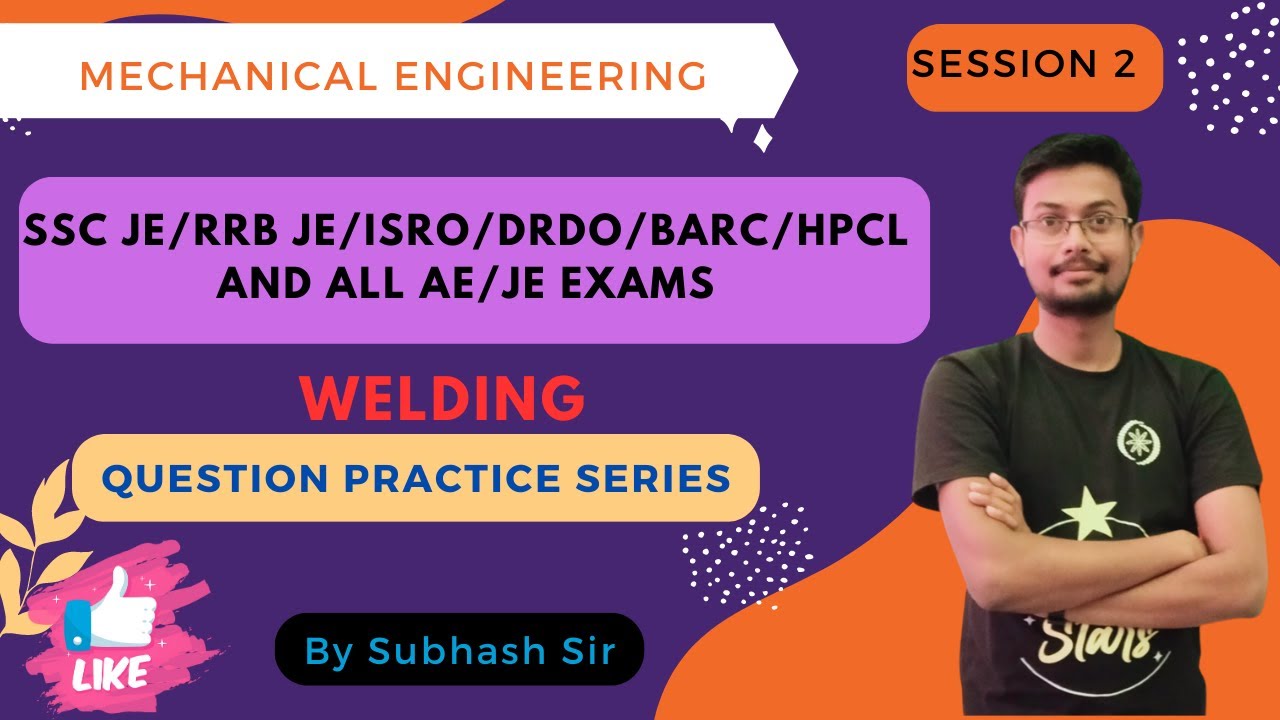 MECHANICAL ENGINEERING

SESSION 2

SSC JE/RRB JE/ISRO/DRDO/BARC/HPCL AND ALL AE/JE EXAMS

WELDING

QUESTION PRACTICE SERIES

LIKE

By Subhash Sir

Stars